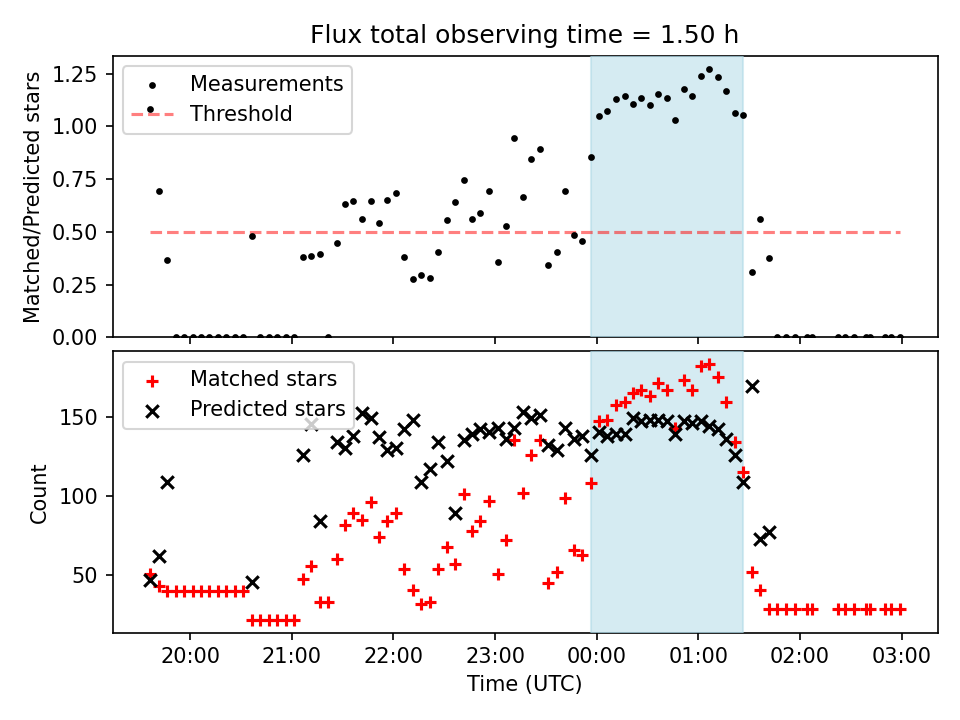 Flux total observing time = 1.50 h

Measurements
Threshold

Matched/Predicted stars

1.25
1.00
0.75
0.50
0.25
0.00

Matched stars
Predicted stars

Count

150
100
50

20:00
21:00
22:00
23:00
00:00
01:00
02:00
03:00

Time (UTC)